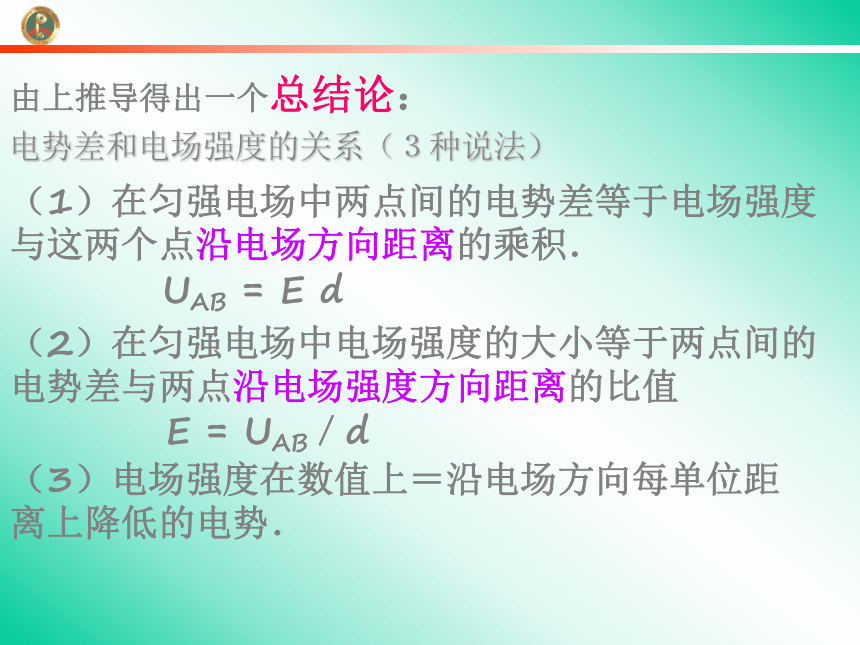 由上推导得出一个总结论：

电势差和电场强度的关系（3种说法）

（1）在匀强电场中两点间的电势差等于电场强度与这两个点沿电场方向距离的乘积.

$U_{AB} = E\ d$

（2）在匀强电场中电场强度的大小等于两点间的电势差与两点沿电场强度方向距离的比值

$E = U_{AB} / d$

（3）电场强度在数值上＝沿电场方向每单位距离上降低的电势.